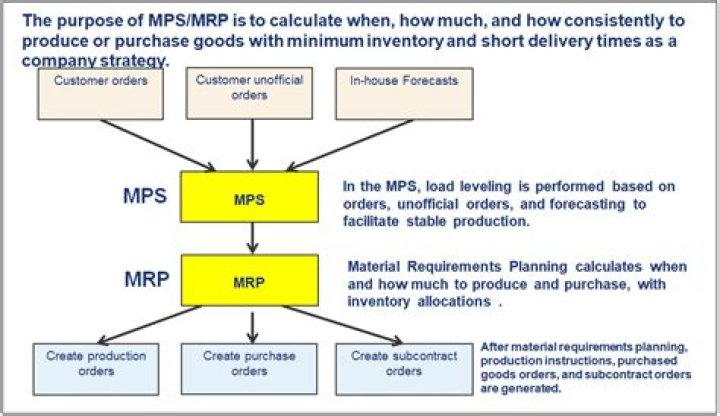 The purpose of MPS/MRP is to calculate when, how much, and how consistently to produce or purchase goods with minimum inventory and short delivery times as a company strategy.

Customer orders

Customer unofficial orders

In-house Forecasts

MPS

MPS

In the MPS, load leveling is performed based on orders, unofficial orders, and forecasting to facilitate stable production.

MRP

MRP

Material Requirements Planning calculates when and how much to produce and purchase, with inventory allocations .

Create production orders

Create purchase orders

Create subcontract orders

After material requirements planning, production instructions, purchased goods orders, and subcontract orders are generated.